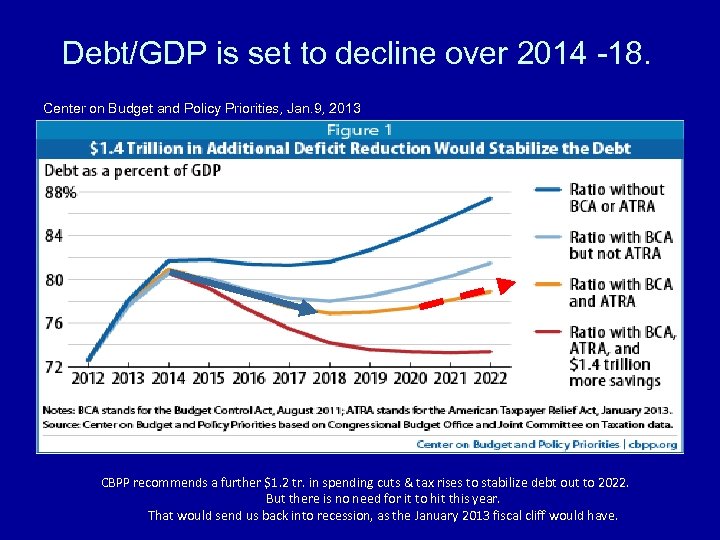 Debt/GDP is set to decline over 2014 -18.

Center on Budget and Policy Priorities, Jan.9, 2013

Figure 1

\$1.4 Trillion in Additional Deficit Reduction Would Stabilize the Debt

Debt as a percent of GDP

88%

84

80

76

72

2012 2013 2014 2015 2016 2017 2018 2019 2020 2021 2022

Ratio without BCA or ATRA

Ratio with BCA but not ATRA

Ratio with BCA and ATRA

Ratio with BCA, ATRA, and \$1.4 trillion more savings

Notes: BCA stands for the Budget Control Act, August 2011; ATRA stands for the American Taxpayer Relief Act, January 2013.
Source: Center on Budget and Policy Priorities based on Congressional Budget Office and Joint Committee on Taxation data.

Center on Budget and Policy Priorities | cbpp.org

CBPP recommends a further \$1.2 tr. in spending cuts & tax rises to stabilize debt out to 2022.
But there is no need for it to hit this year.
That would send us back into recession, as the January 2013 fiscal cliff would have.